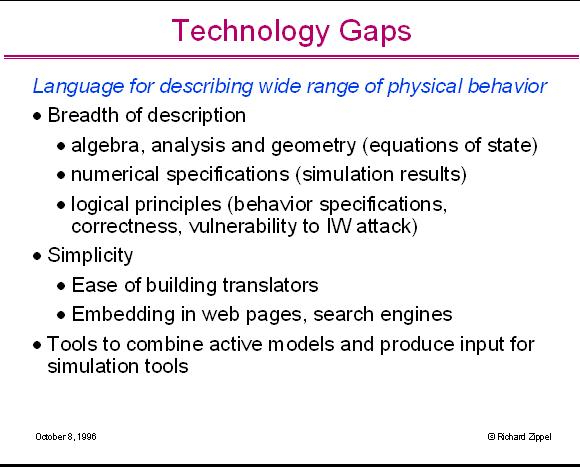 Technology Gaps

Language for describing wide range of physical behavior

• Breadth of description

• algebra, analysis and geometry (equations of state)

• numerical specifications (simulation results)

• logical principles (behavior specifications, correctness, vulnerability to IW attack)

• Simplicity

• Ease of building translators

• Embedding in web pages, search engines

• Tools to combine active models and produce input for simulation tools

October 8, 1996

© Richard Zippel